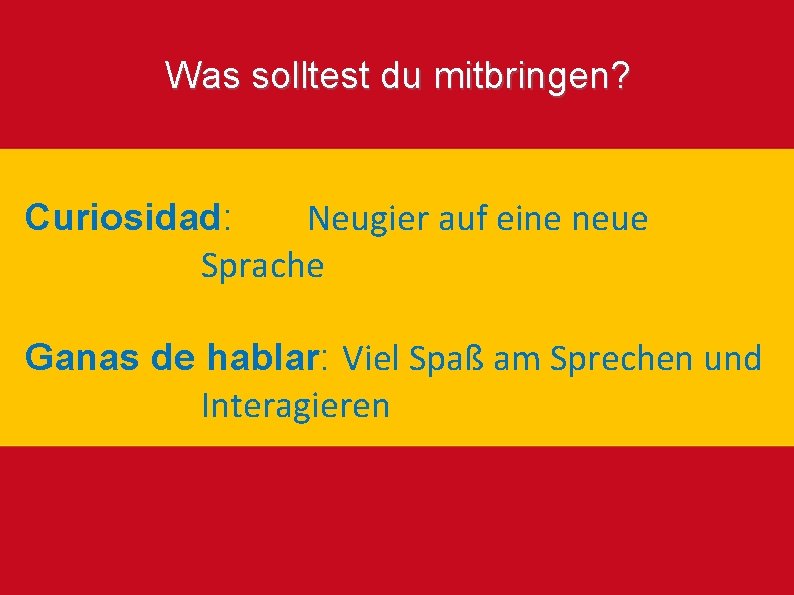 Was solltest du mitbringen?

Curiosidad: Neugier auf eine neue Sprache

Ganas de hablar: Viel Spaß am Sprechen und Interagieren